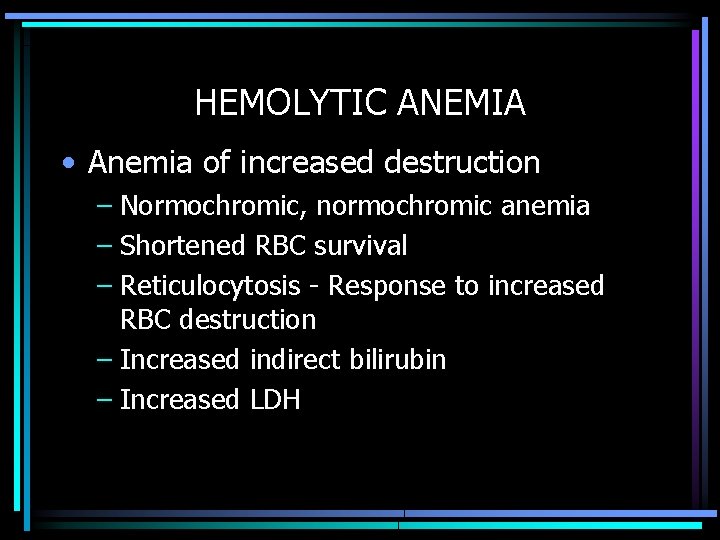 HEMOLYTIC ANEMIA

• Anemia of increased destruction
 – Normochromic, normochromic anemia
 – Shortened RBC survival
 – Reticulocytosis - Response to increased RBC destruction
 – Increased indirect bilirubin
 – Increased LDH